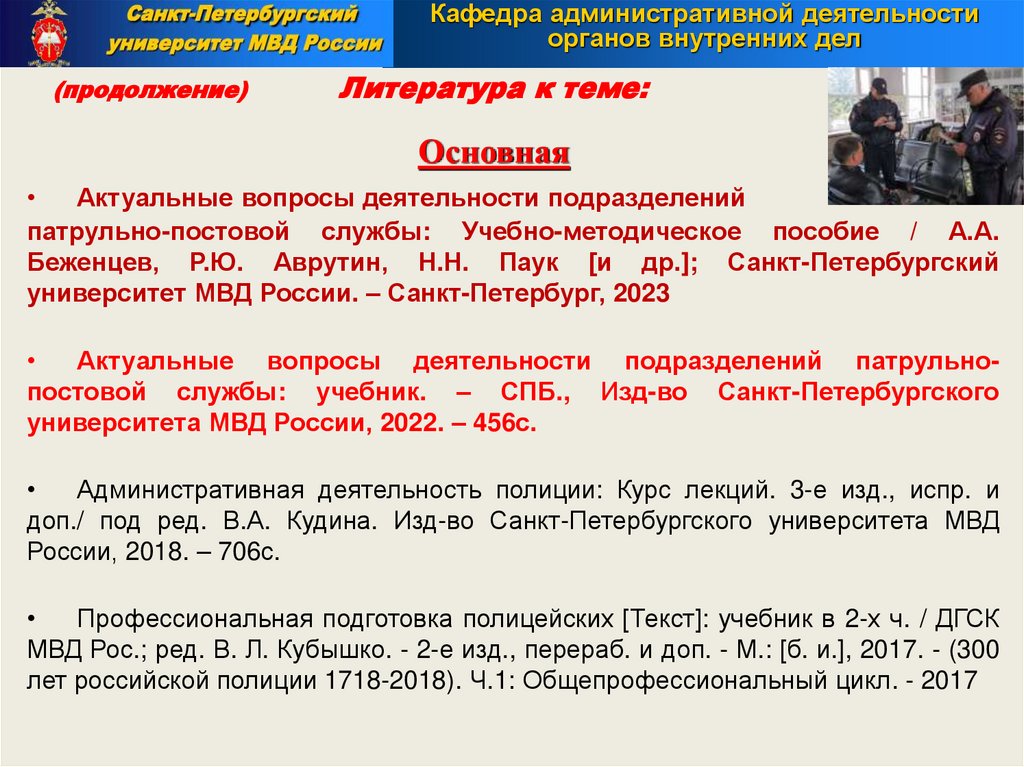 Санкт-Петербургский университет МВД России

Кафедра административной деятельности органов внутренних дел

(продолжение)

Литература к теме:

Основная

• Актуальные вопросы деятельности подразделений патрульно-постовой службы: Учебно-методическое пособие / А.А. Беженцев, Р.Ю. Аврутин, Н.Н. Паук [и др.]; Санкт-Петербургский университет МВД России. – Санкт-Петербург, 2023

• Актуальные вопросы деятельности подразделений патрульно-постовой службы: учебник. – СПБ., Изд-во Санкт-Петербургского университета МВД России, 2022. – 456с.

• Административная деятельность полиции: Курс лекций. 3-е изд., испр. и доп./ под ред. В.А. Кудина. Изд-во Санкт-Петербургского университета МВД России, 2018. – 706с.

• Профессиональная подготовка полицейских [Текст]: учебник в 2-х ч. / ДГСК МВД Рос.; ред. В. Л. Кубышко. - 2-е изд., перераб. и доп. - М.: [б. и.], 2017. - (300 лет российской полиции 1718-2018). Ч.1: Общепрофессиональный цикл. - 2017